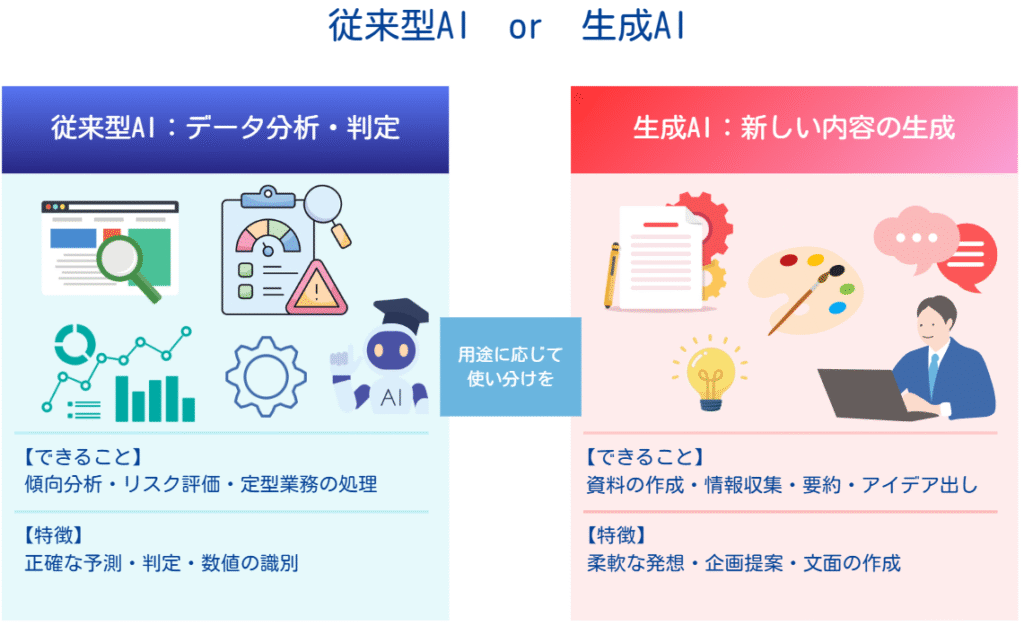 従来型AI　or　生成AI

従来型AI：データ分析・判定

AI

【できること】
傾向分析・リスク評価・定型業務の処理

【特徴】
正確な予測・判定・数値の識別

用途に応じて使い分けを

生成AI：新しい内容の生成

【できること】
資料の作成・情報収集・要約・アイデア出し

【特徴】
柔軟な発想・企画提案・文面の作成